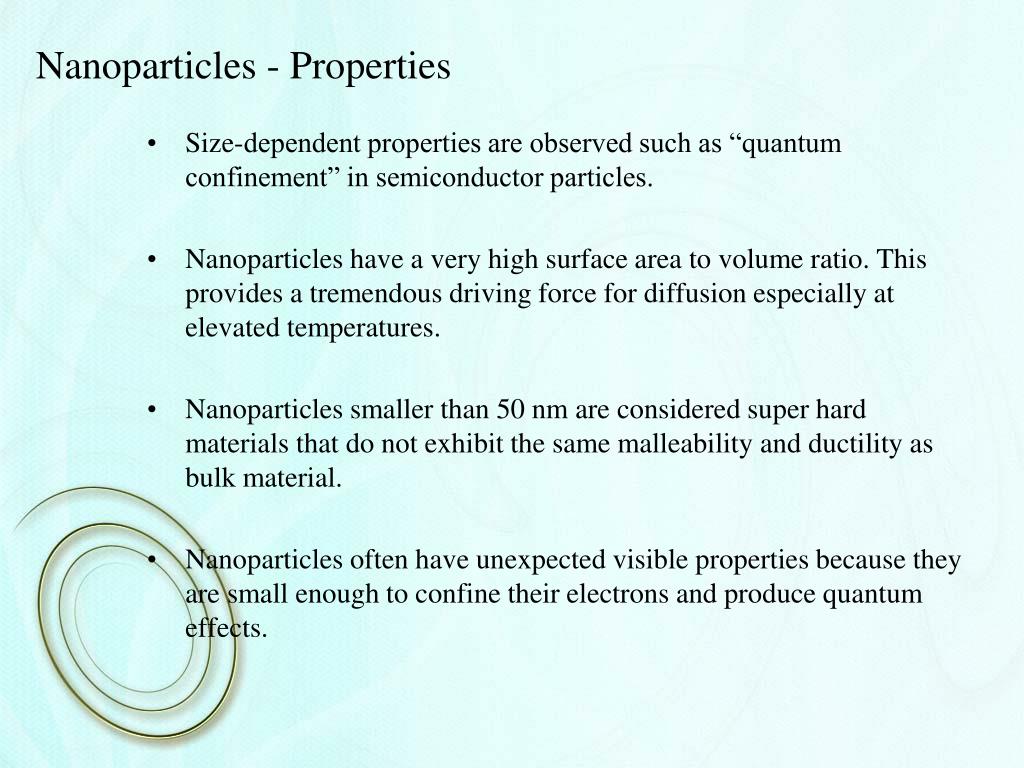 Nanoparticles - Properties

• Size-dependent properties are observed such as “quantum confinement” in semiconductor particles.

• Nanoparticles have a very high surface area to volume ratio. This provides a tremendous driving force for diffusion especially at elevated temperatures.

• Nanoparticles smaller than 50 nm are considered super hard materials that do not exhibit the same malleability and ductility as bulk material.

• Nanoparticles often have unexpected visible properties because they are small enough to confine their electrons and produce quantum effects.